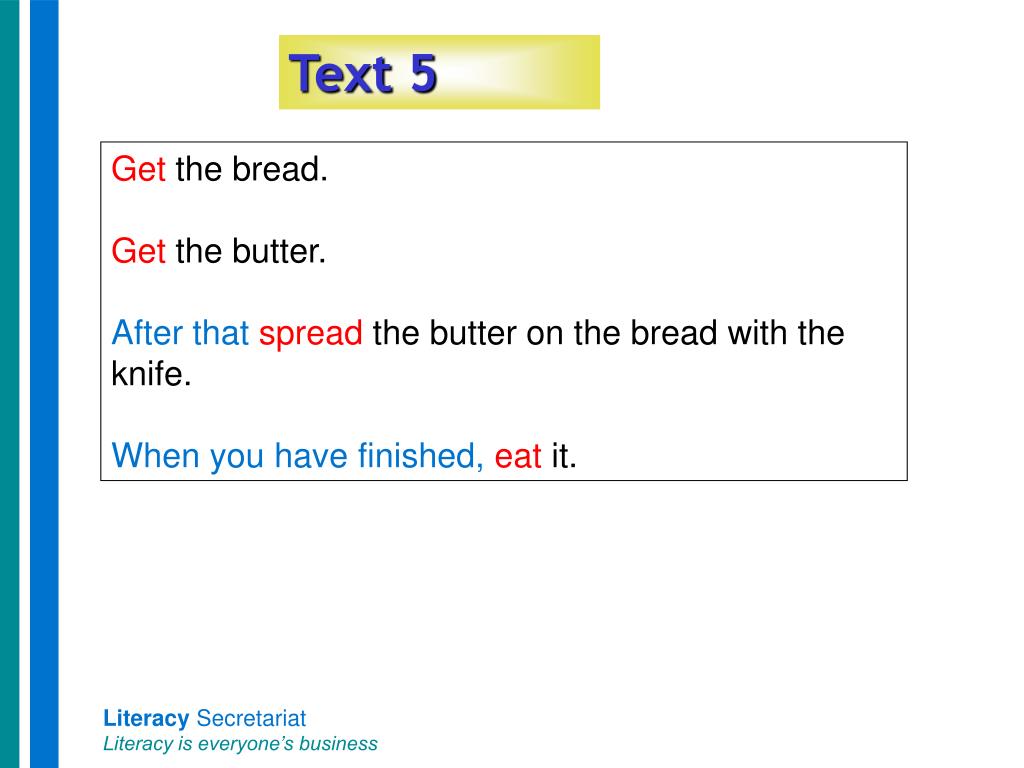 Text 5

Get the bread.

Get the butter.

After that spread the butter on the bread with the knife.

When you have finished, eat it.

Literacy Secretariat
Literacy is everyone's business